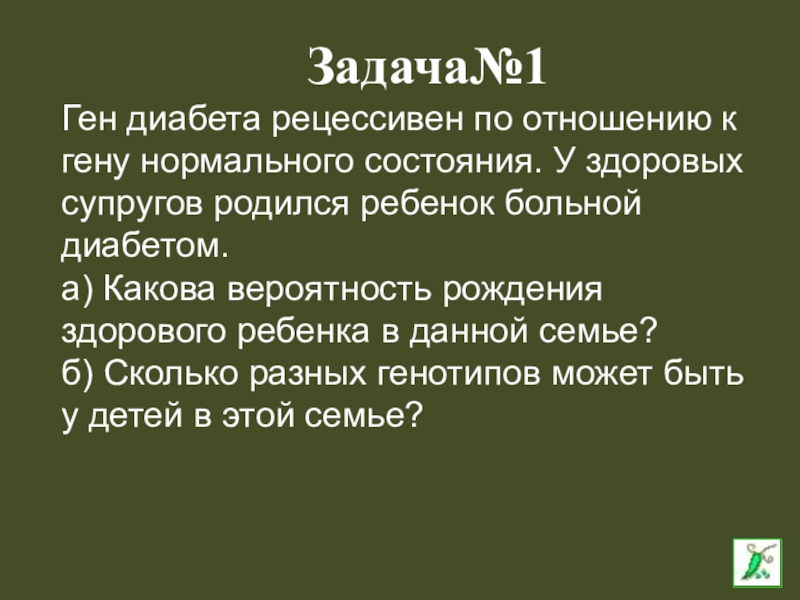 Задача№1

Ген диабета рецессивен по отношению к гену нормального состояния. У здоровых супругов родился ребенок больной диабетом.
а) Какова вероятность рождения здорового ребенка в данной семье?
б) Сколько разных генотипов может быть у детей в этой семье?